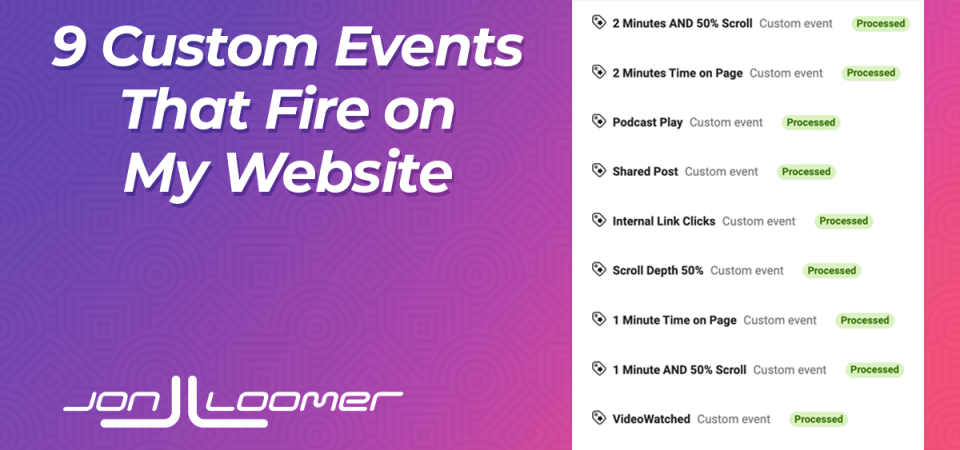 9 Custom Events That Fire on My Website

JON LOOMER

2 Minutes AND 50% Scroll Custom event Processed

2 Minutes Time on Page Custom event Processed

Podcast Play Custom event Processed

Shared Post Custom event Processed

Internal Link Clicks Custom event Processed

Scroll Depth 50% Custom event Processed

1 Minute Time on Page Custom event Processed

1 Minute AND 50% Scroll Custom event Processed

VideoWatched Custom event Processed